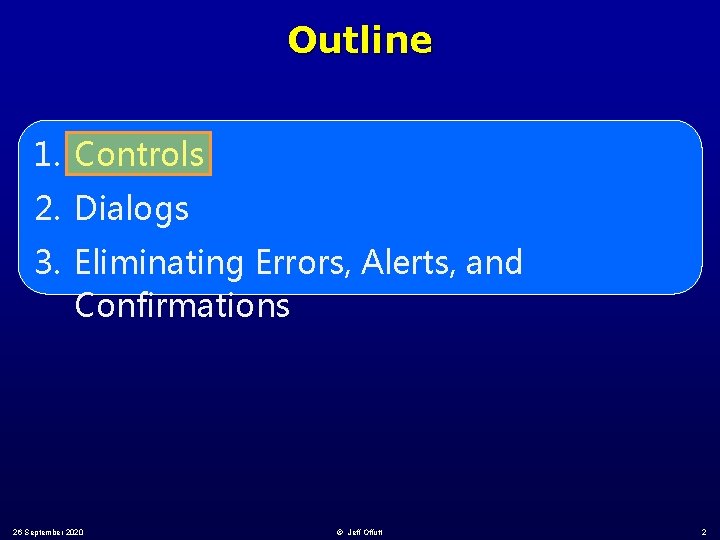 Outline

1. Controls
2. Dialogs
3. Eliminating Errors, Alerts, and Confirmations

26 September 2020

© Jeff Offutt

2